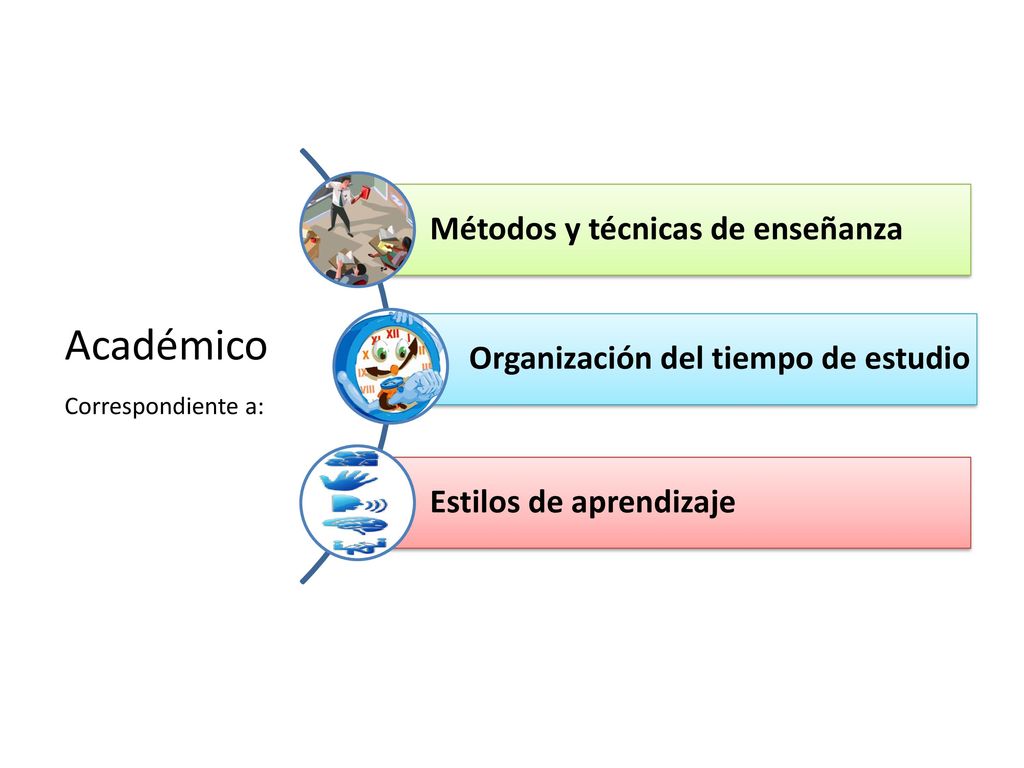 Académico

Correspondiente a:

Métodos y técnicas de enseñanza

Organización del tiempo de estudio

Estilos de aprendizaje